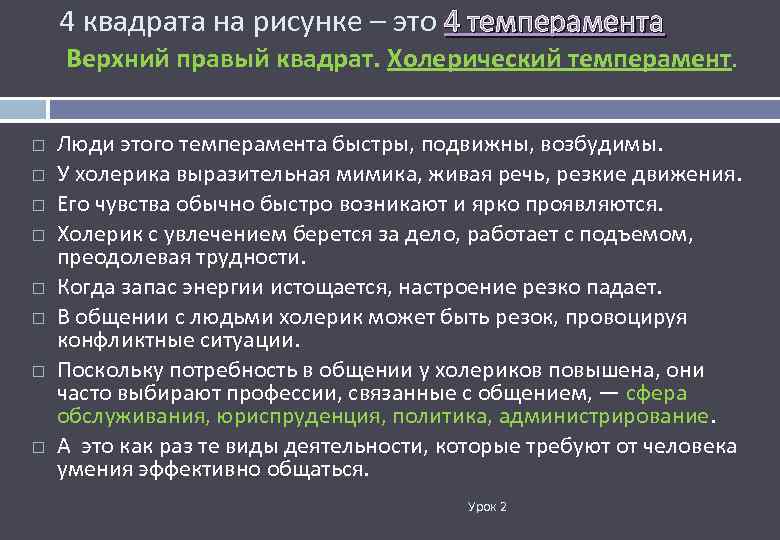 4 квадрата на рисунке – это 4 темперамента

Верхний правый квадрат. Холерический темперамент.

□ Люди этого темперамента быстры, подвижны, возбудимы.
□ У холерика выразительная мимика, живая речь, резкие движения.
□ Его чувства обычно быстро возникают и ярко проявляются.
□ Холерик с увлечением берется за дело, работает с подъемом, преодолевая трудности.
□ Когда запас энергии истощается, настроение резко падает.
□ В общении с людьми холерик может быть резок, провоцируя конфликтные ситуации.
□ Поскольку потребность в общении у холериков повышена, они часто выбирают профессии, связанные с общением, — сфера обслуживания, юриспруденция, политика, администрирование.
□ А это как раз те виды деятельности, которые требуют от человека умения эффективно общаться.

Урок 2